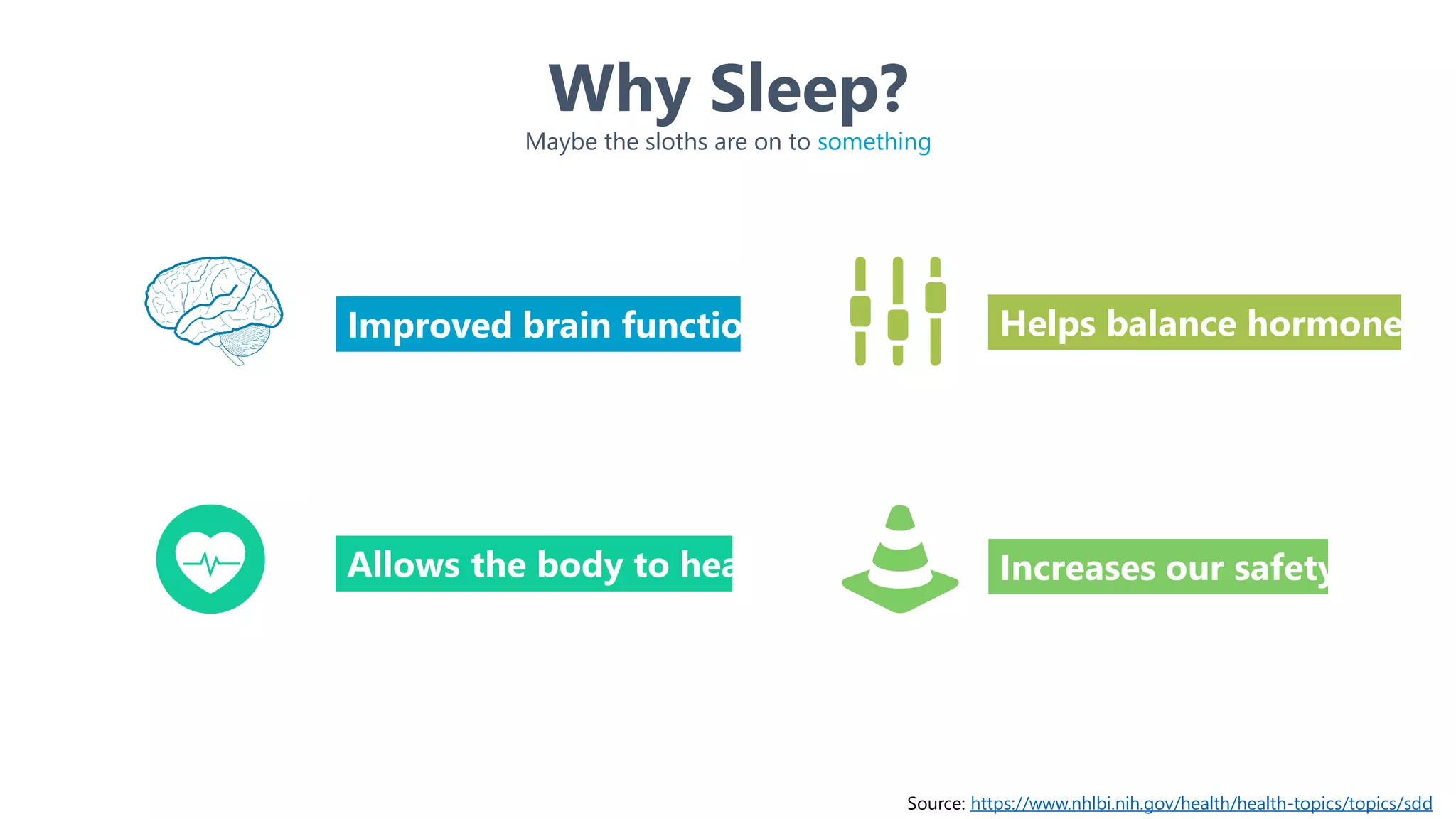 Why Sleep?

Maybe the sloths are on to something

Improved brain functio

Helps balance hormone

Allows the body to hea

Increases our safety

Source: https://www.nhlbi.nih.gov/health/health-topics/topics/sdd